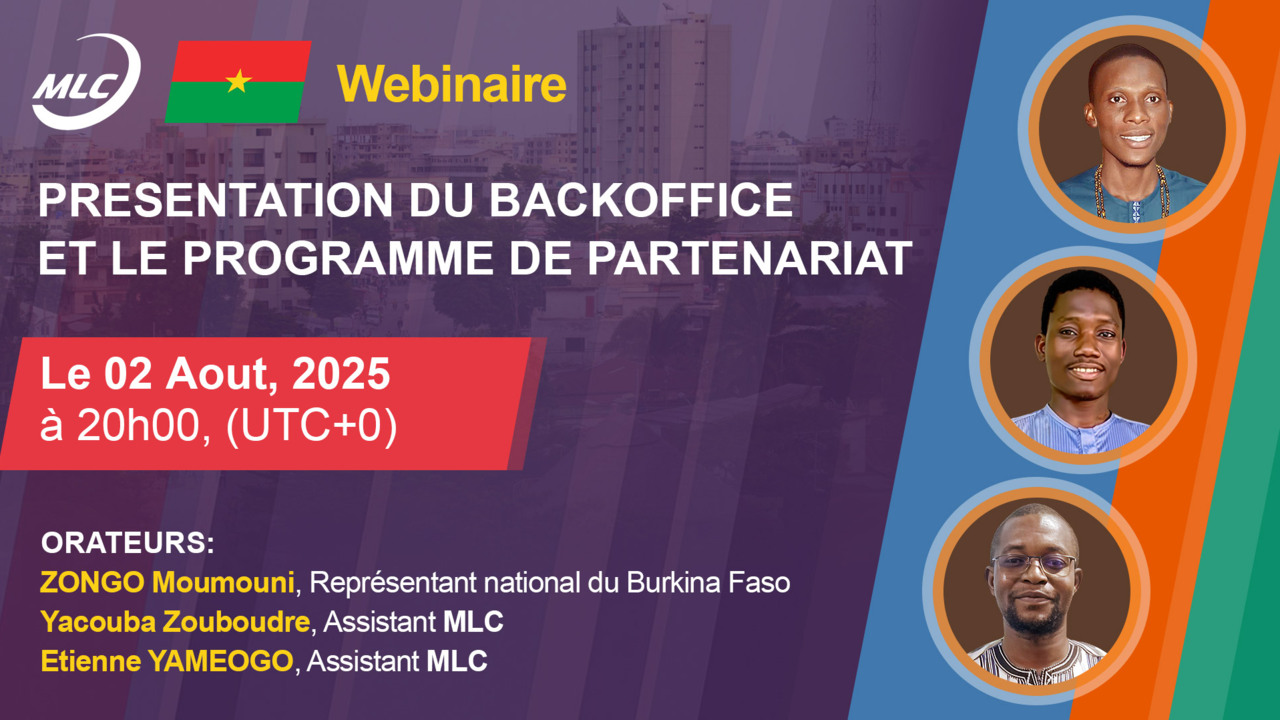 MLC

Webinaire

PRESENTATION DU BACKOFFICE ET LE PROGRAMME DE PARTENARIAT

Le 02 Aout, 2025
à 20h00, (UTC+0)

ORATEURS:
ZONGO Moumouni, Représentant national du Burkina Faso
Yacouba Zouboudre, Assistant MLC
Etienne YAMEOGO, Assistant MLC